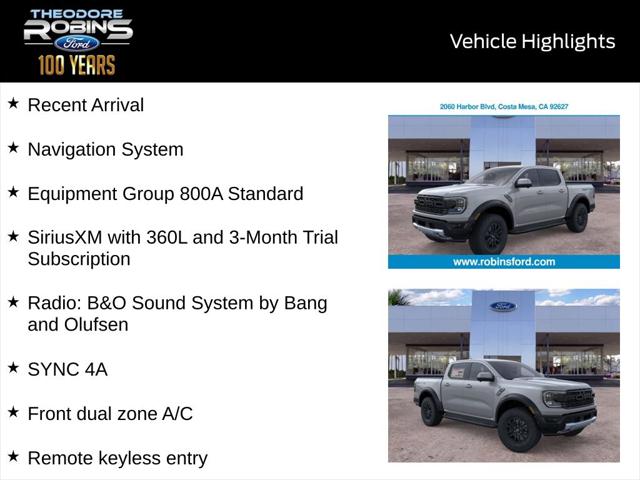 THEODORE ROBINS Ford 100 YEARS

Vehicle Highlights

★ Recent Arrival

★ Navigation System

★ Equipment Group 800A Standard

★ SiriusXM with 360L and 3-Month Trial Subscription

★ Radio: B&O Sound System by Bang and Olufsen

★ SYNC 4A

★ Front dual zone A/C

★ Remote keyless entry

2060 Harbor Blvd, Costa Mesa, CA 92627

www.robinsford.com

Ford